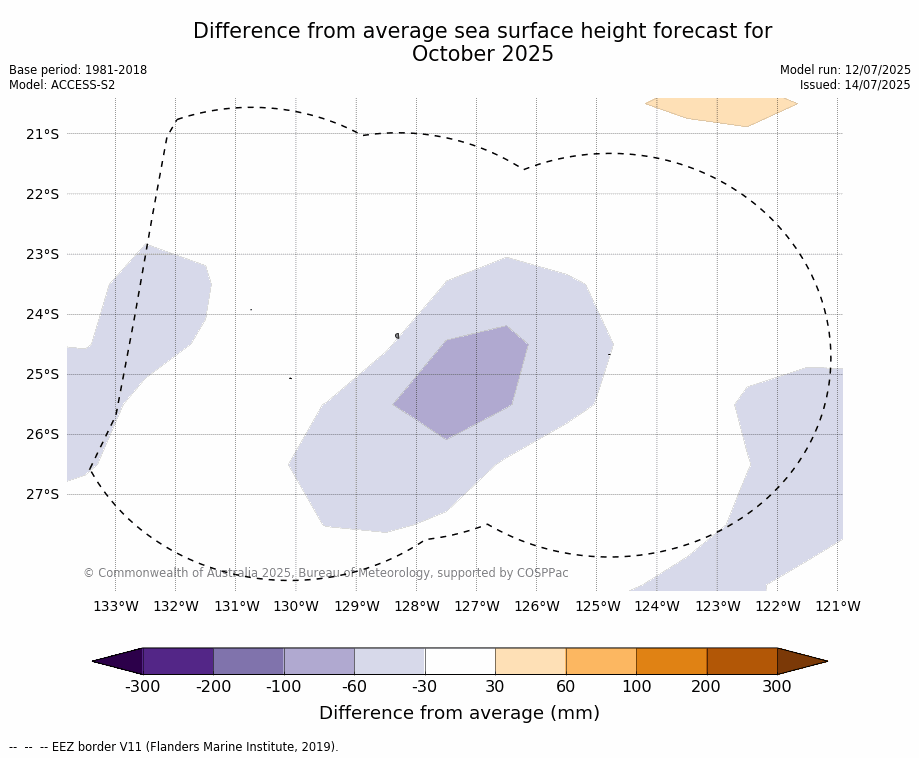 Difference from average sea surface height forecast for October 2025

Base period: 1981-2018
Model: ACCESS-S2

Model run: 12/07/2025
Issued: 14/07/2025

21°S
22°S
23°S
24°S
25°S
26°S
27°S

© Commonwealth of Australia 2025, Bureau of Meteorology, supported by COSPPac

133°W 132°W 131°W 130°W 129°W 128°W 127°W 126°W 125°W 124°W 123°W 122°W 121°W

-300 -200 -100 -60 -30 30 60 100 200 300

Difference from average (mm)

-- -- -- EEZ border V11 (Flanders Marine Institute, 2019).